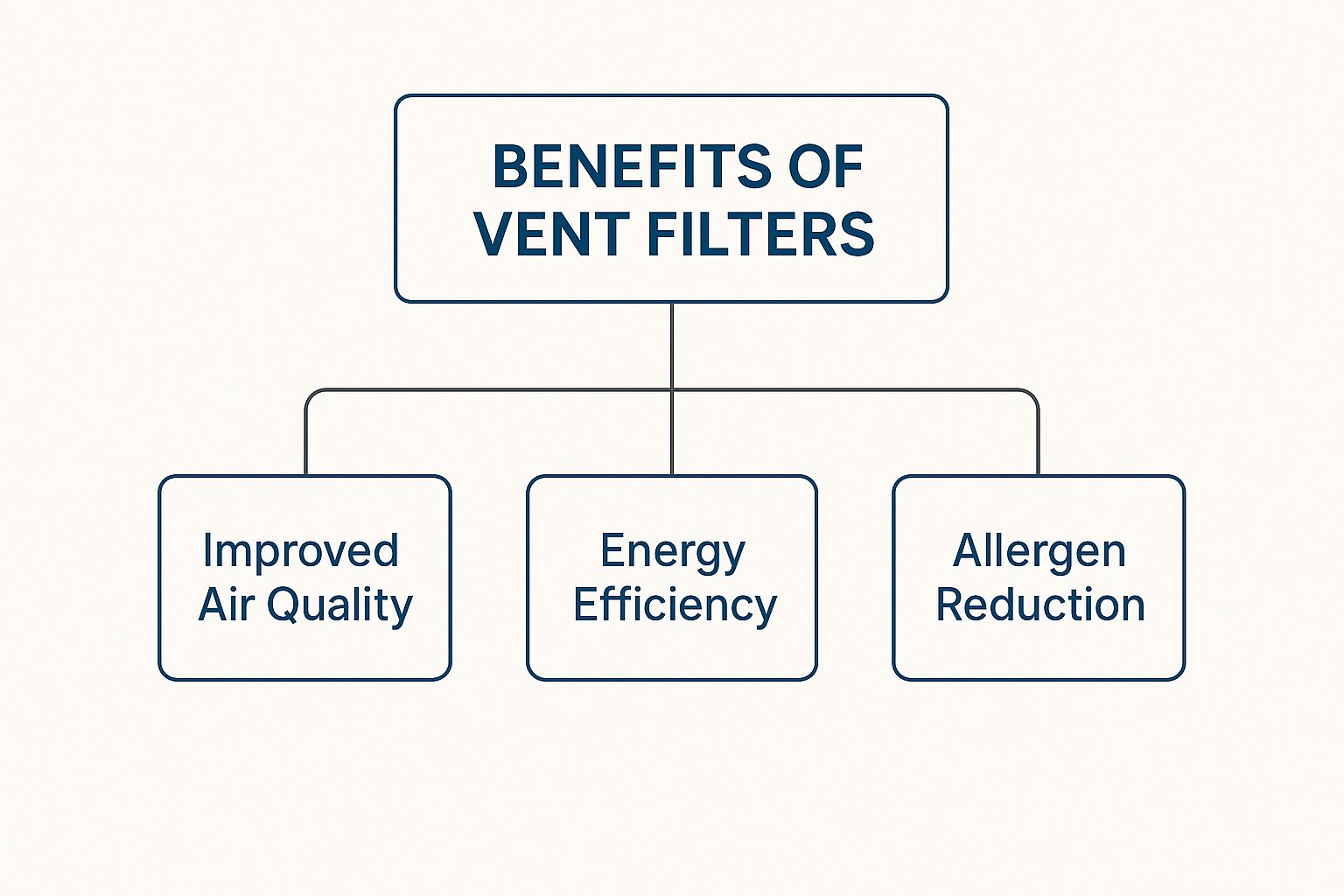 BENEFITS OF VENT FILTERS

Improved Air Quality

Energy Efficiency

Allergen Reduction